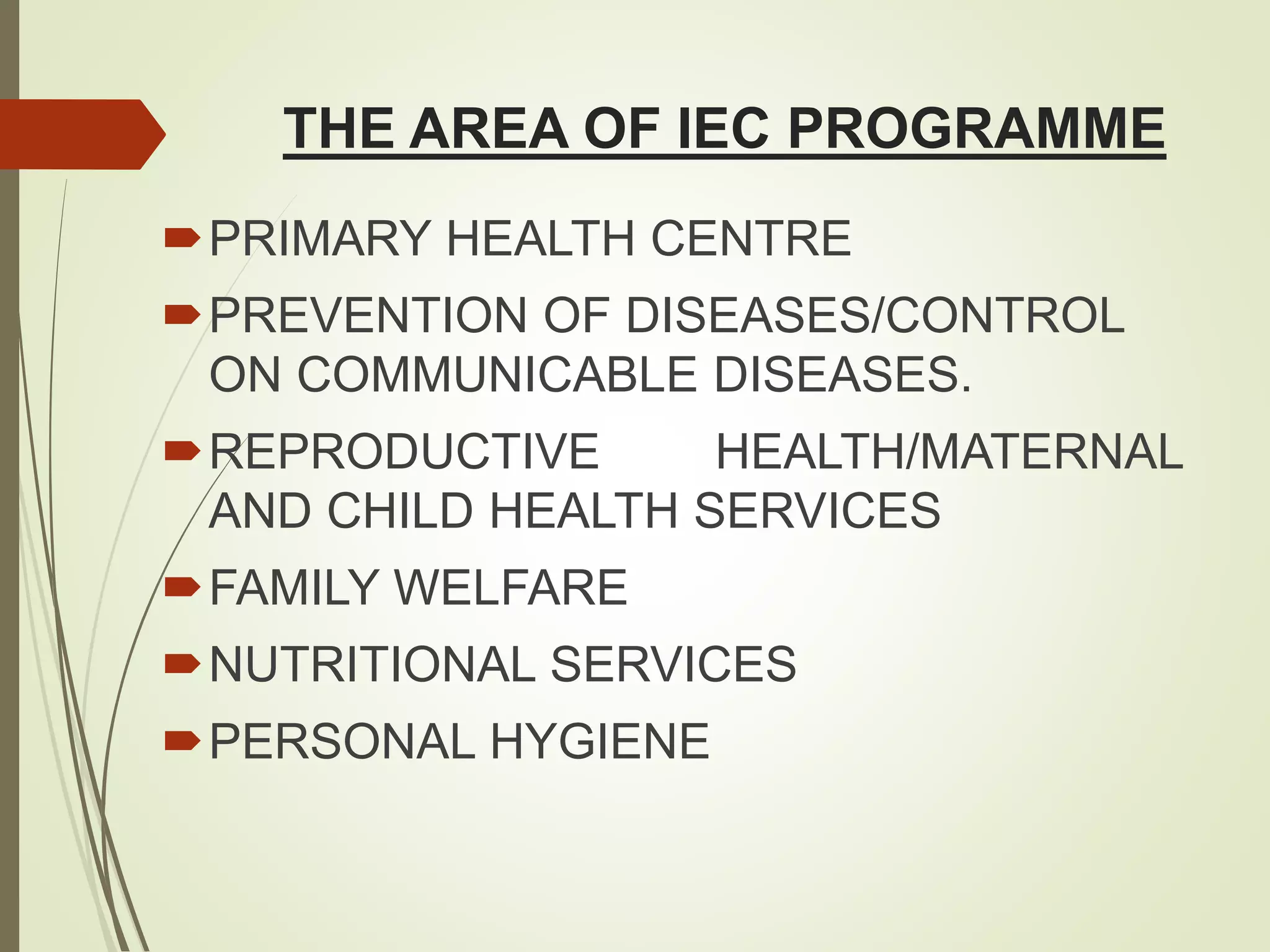 THE AREA OF IEC PROGRAMME

PRIMARY HEALTH CENTRE

PREVENTION OF DISEASES/CONTROL ON COMMUNICABLE DISEASES.

REPRODUCTIVE HEALTH/MATERNAL AND CHILD HEALTH SERVICES

FAMILY WELFARE

NUTRITIONAL SERVICES

PERSONAL HYGIENE